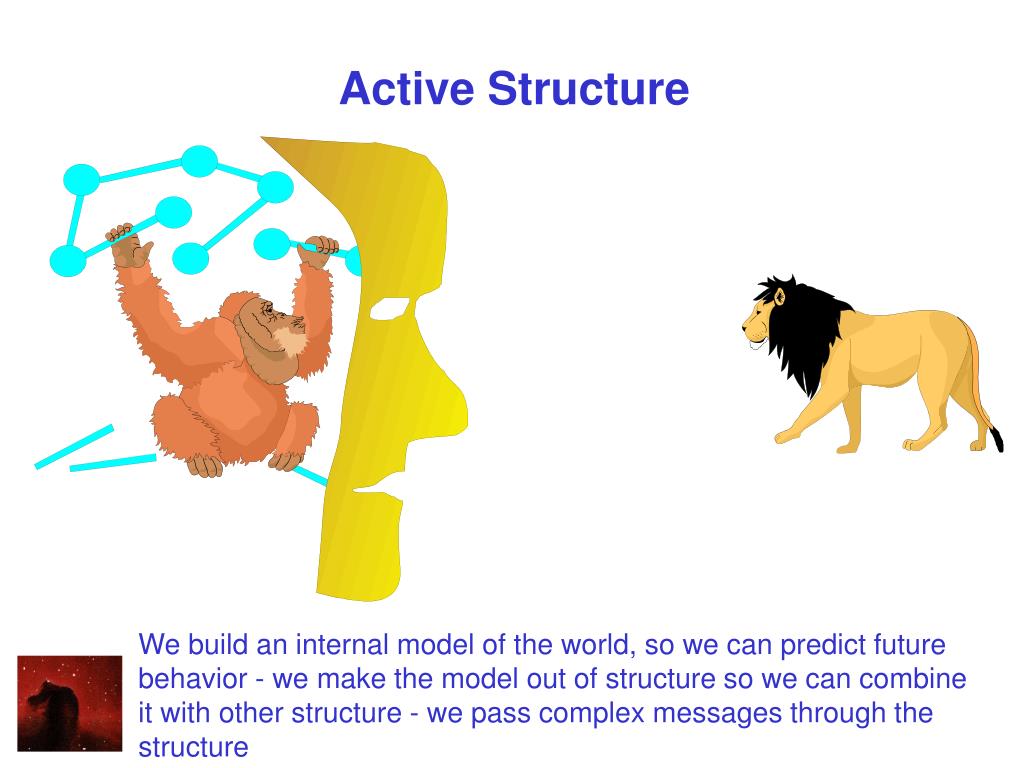 Active Structure

We build an internal model of the world, so we can predict future behavior - we make the model out of structure so we can combine it with other structure - we pass complex messages through the structure